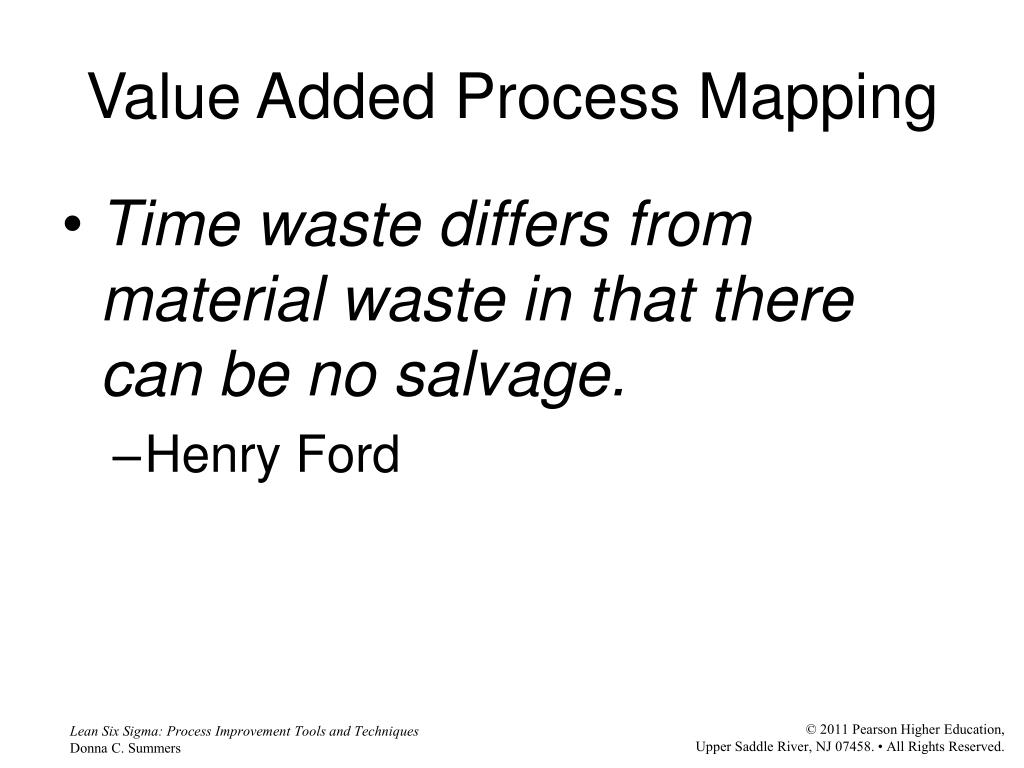 Value Added Process Mapping

• Time waste differs from material waste in that there can be no salvage.

–Henry Ford

Lean Six Sigma: Process Improvement Tools and Techniques
Donna C. Summers

© 2011 Pearson Higher Education,
Upper Saddle River, NJ 07458. • All Rights Reserved.